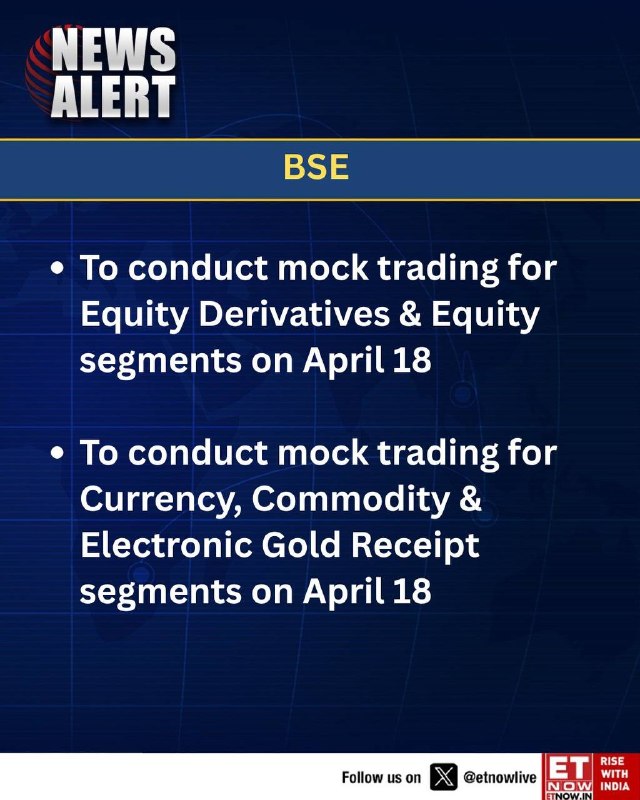 NEWS ALERT

BSE

• To conduct mock trading for Equity Derivatives & Equity segments on April 18

• To conduct mock trading for Currency, Commodity & Electronic Gold Receipt segments on April 18

Follow us on @etnowlive

ET NOW ETNOW.IN RISE WITH INDIA